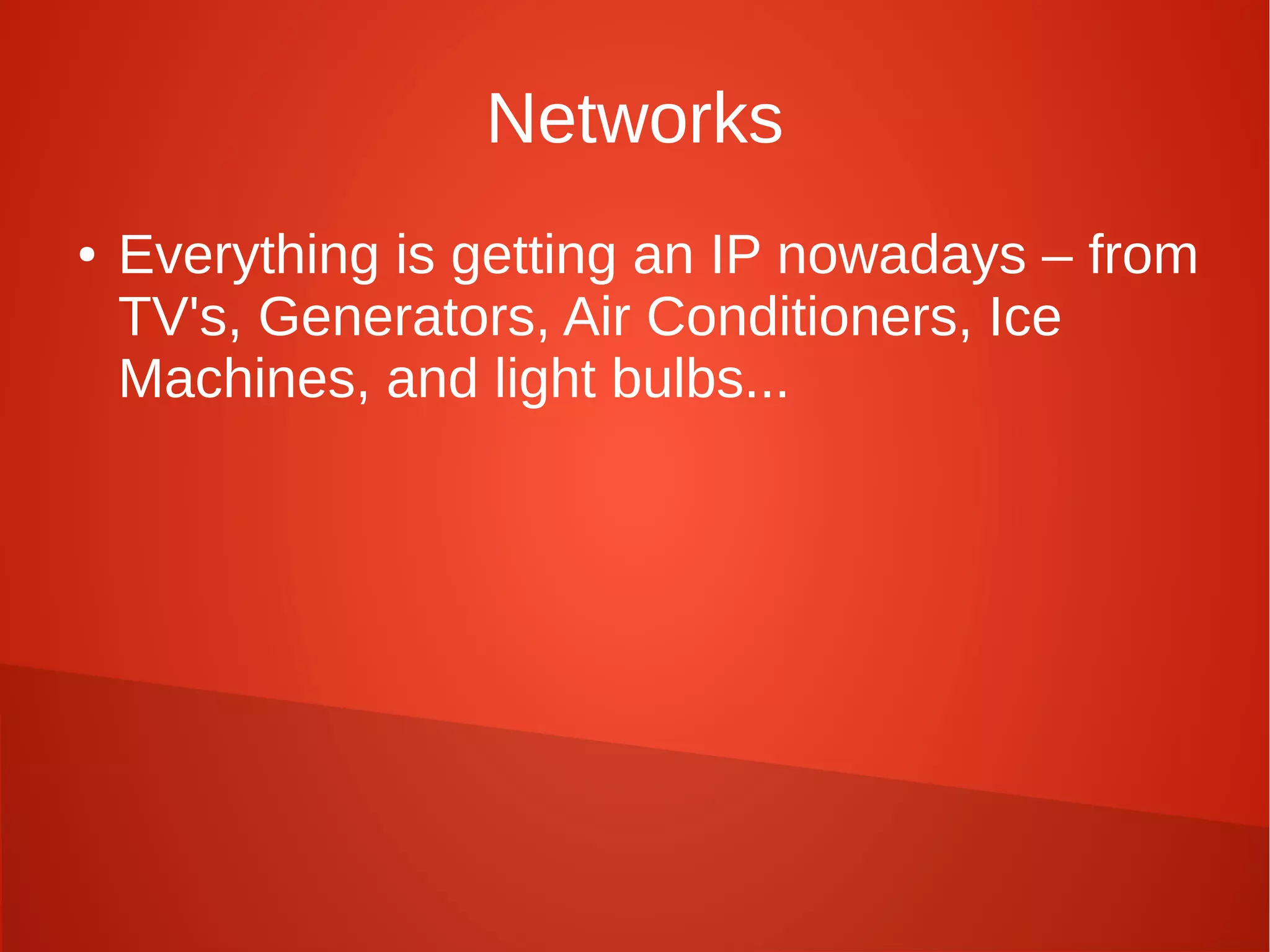 Networks

• Everything is getting an IP nowadays – from TV's, Generators, Air Conditioners, Ice Machines, and light bulbs...